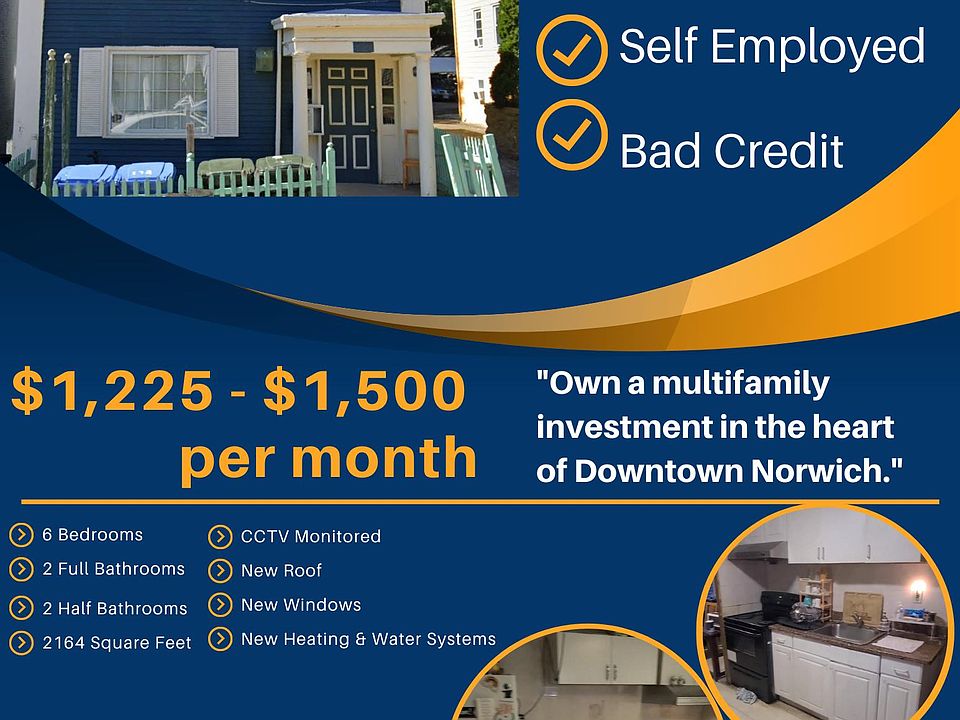 Self Employed

Bad Credit

$1,225 - $1,500 per month

"Own a multifamily investment in the heart of Downtown Norwich."

6 Bedrooms
2 Full Bathrooms
2 Half Bathrooms
2164 Square Feet

CCTV Monitored
New Roof
New Windows
New Heating & Water Systems